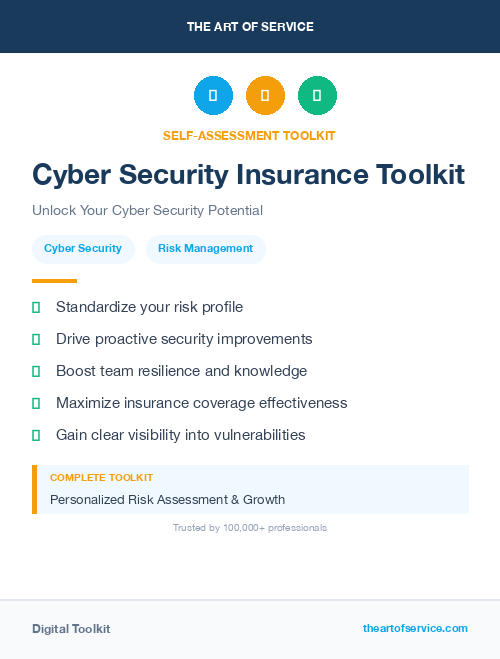 THE ART OF SERVICE

SELF-ASSESSMENT TOOLKIT

Cyber Security Insurance Toolkit

Unlock Your Cyber Security Potential

Cyber Security

Risk Management

Standardize your risk profile

Drive proactive security improvements

Boost team resilience and knowledge

Maximize insurance coverage effectiveness

Gain clear visibility into vulnerabilities

COMPLETE TOOLKIT

Personalized Risk Assessment & Growth

Trusted by 100,000+ professionals

Digital Toolkit

theartofservice.com